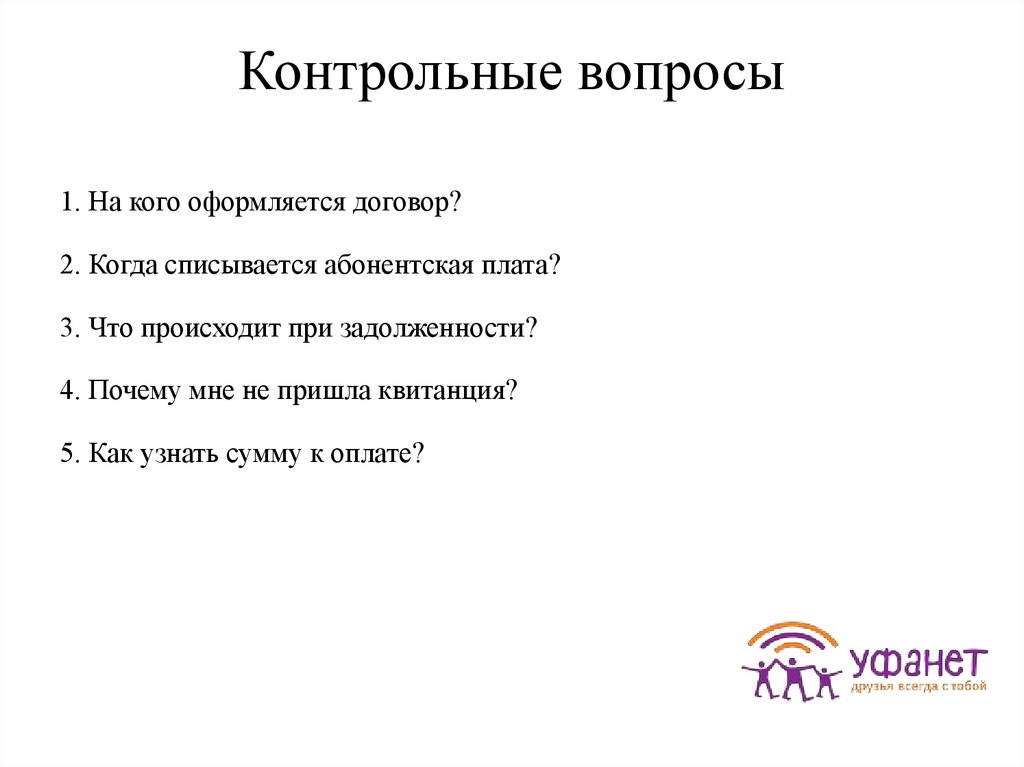 Контрольные вопросы

1. На кого оформляется договор?

2. Когда списывается абонентская плата?

3. Что происходит при задолженности?

4. Почему мне не пришла квитанция?

5. Как узнать сумму к оплате?

уфанет
друзья всегда с тобой